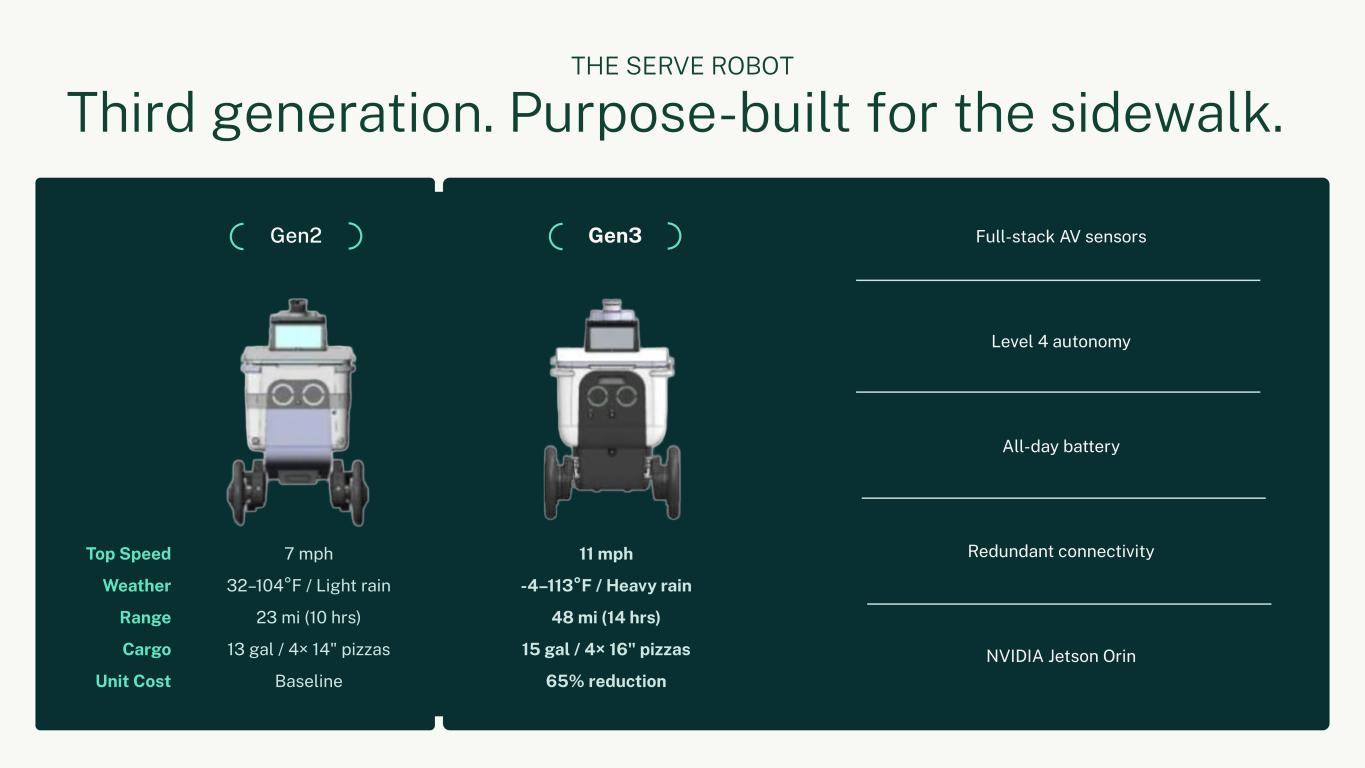 THE SERVE ROBOT
Third generation. Purpose-built for the sidewalk.

| | Gen2 | Gen3 |
|---|---|---|
| Top Speed | 7 mph | 11 mph |
| Weather | 32–104°F / Light rain | -4–113°F / Heavy rain |
| Range | 23 mi (10 hrs) | 48 mi (14 hrs) |
| Cargo | 13 gal / 4× 14" pizzas | 15 gal / 4× 16" pizzas |
| Unit Cost | Baseline | 65% reduction |

Full-stack AV sensors

Level 4 autonomy

All-day battery

Redundant connectivity

NVIDIA Jetson Orin